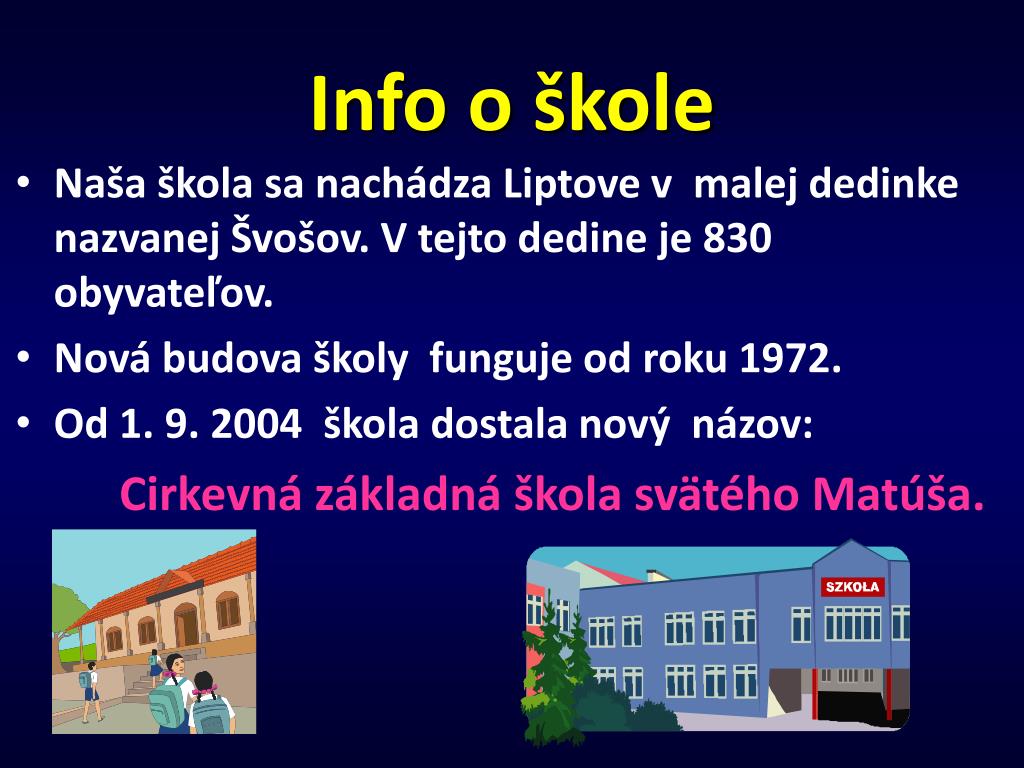 Info o škole

• Naša škola sa nachádza Liptove v malej dedinke nazvanej Švošov. V tejto dedine je 830 obyvateľov.

• Nová budova školy funguje od roku 1972.

• Od 1. 9. 2004 škola dostala nový názov:

Cirkevná základná škola svätého Matúša.

SZKOŁA